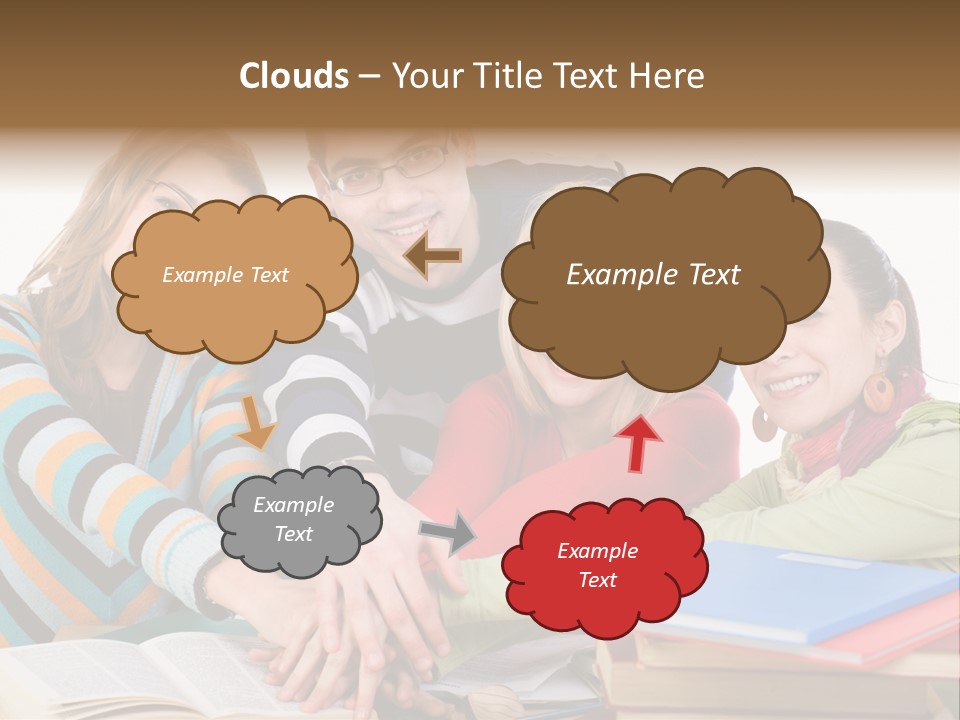 Clouds – Your Title Text Here

Example Text

Example Text

Example Text

Example Text